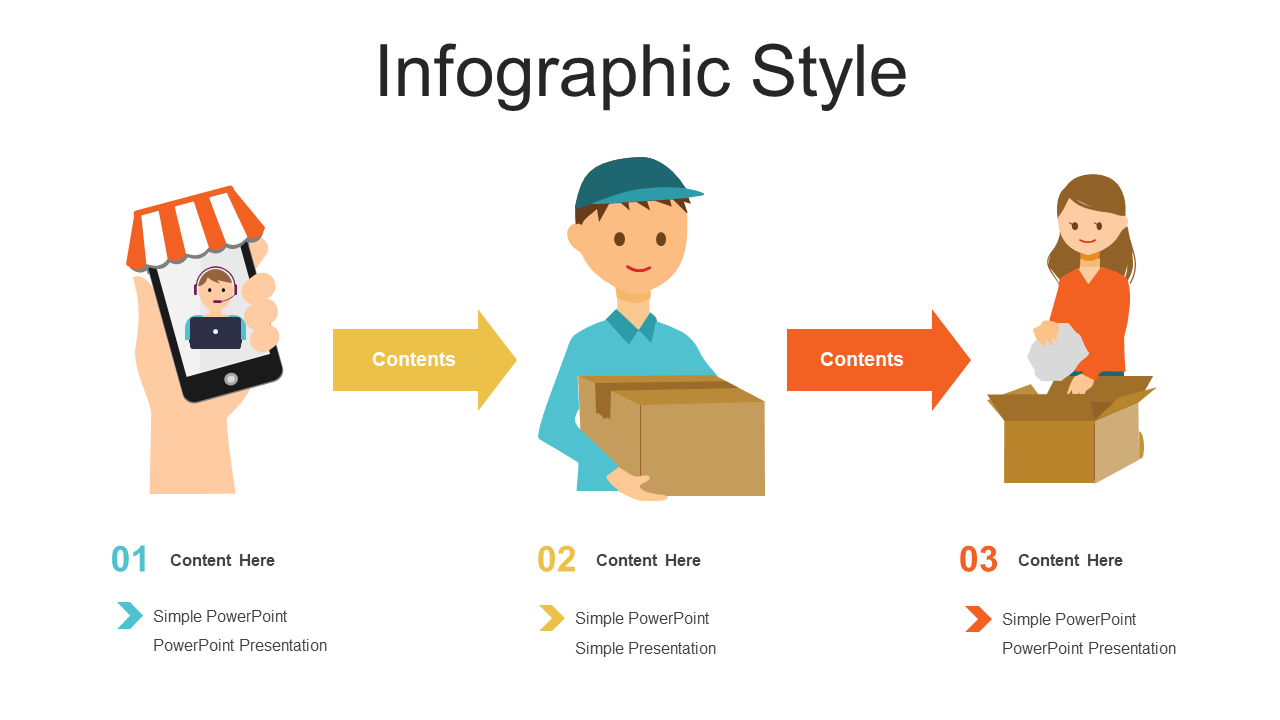 Infographic Style

Contents

Contents

01 Content Here

Simple PowerPoint
PowerPoint Presentation

02 Content Here

Simple PowerPoint
Simple Presentation

03 Content Here

Simple PowerPoint
PowerPoint Presentation